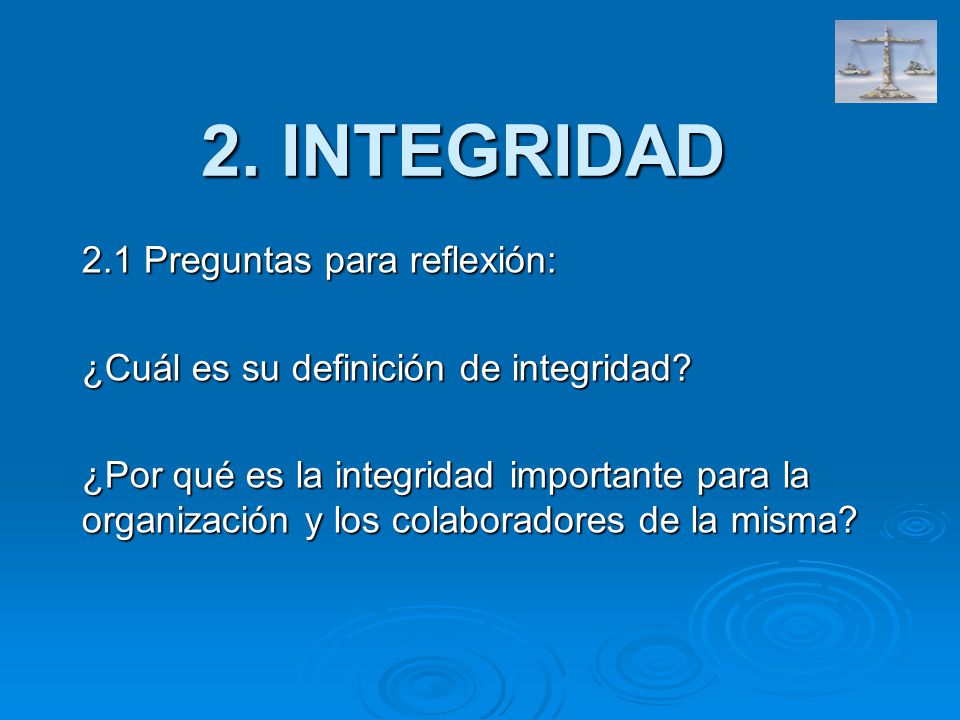 2. INTEGRIDAD

2.1 Preguntas para reflexión:

¿Cuál es su definición de integridad?

¿Por qué es la integridad importante para la organización y los colaboradores de la misma?